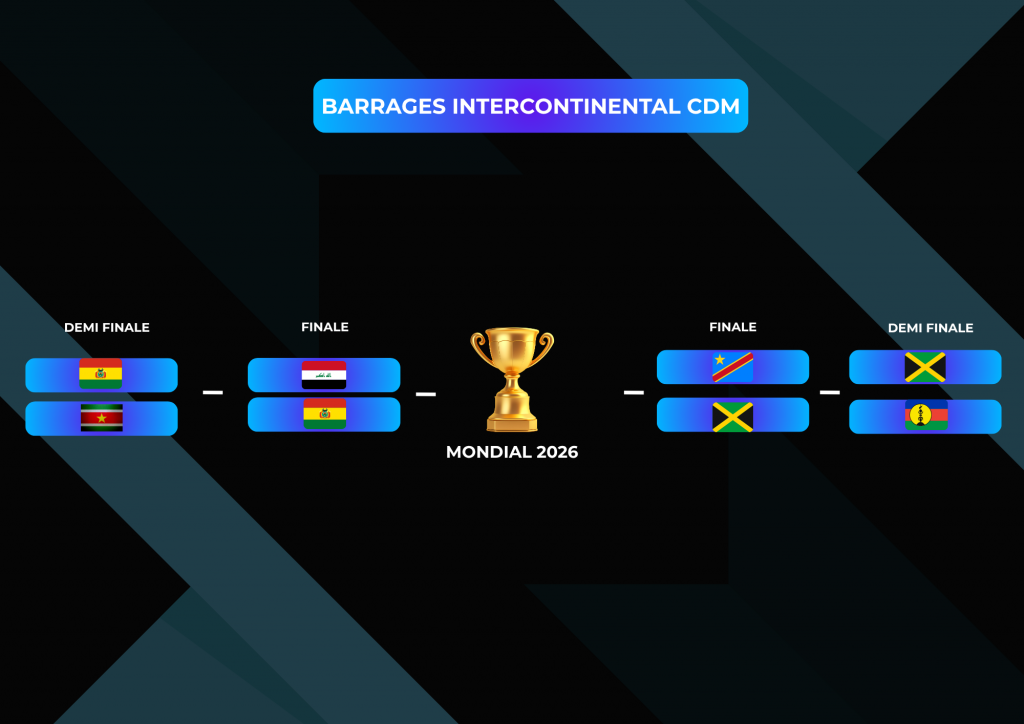 BARRAGES INTERCONTINENTAL CDM

DEMI FINALE

FINALE

MONDIAL 2026

FINALE

DEMI FINALE